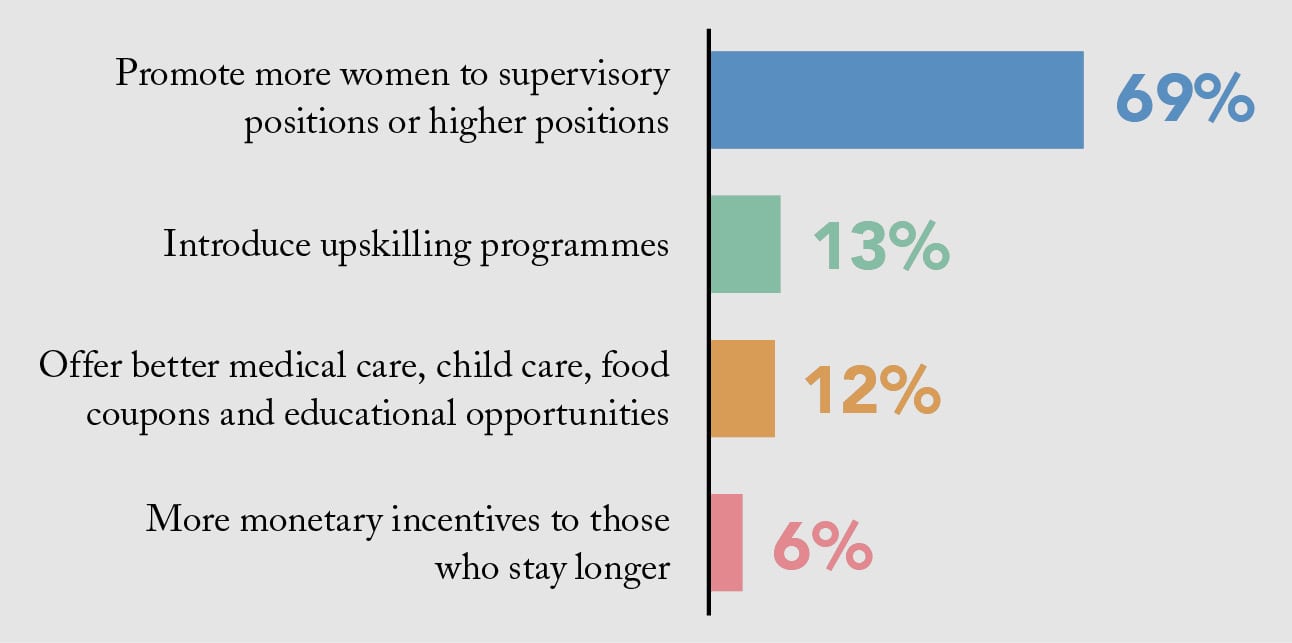 Promote more women to supervisory positions or higher positions
69%

Introduce upskilling programmes
13%

Offer better medical care, child care, food coupons and educational opportunities
12%

More monetary incentives to those who stay longer
6%